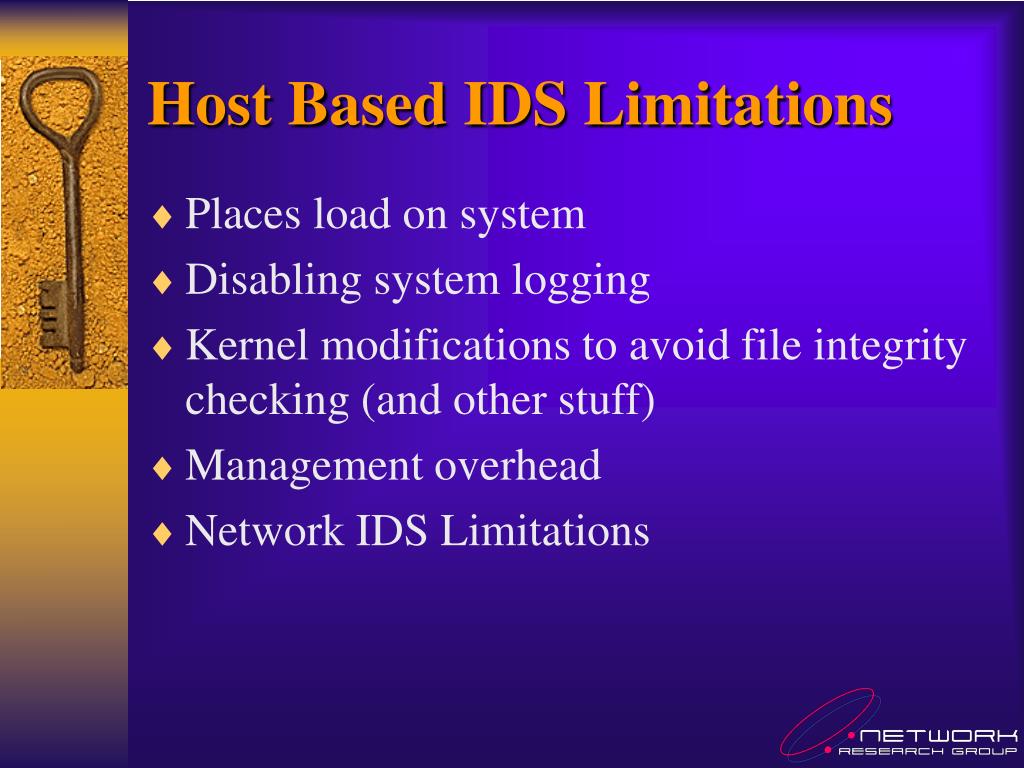 Host Based IDS Limitations

♦ Places load on system
♦ Disabling system logging
♦ Kernel modifications to avoid file integrity checking (and other stuff)
♦ Management overhead
♦ Network IDS Limitations

NETWORK RESEARCH GROUP